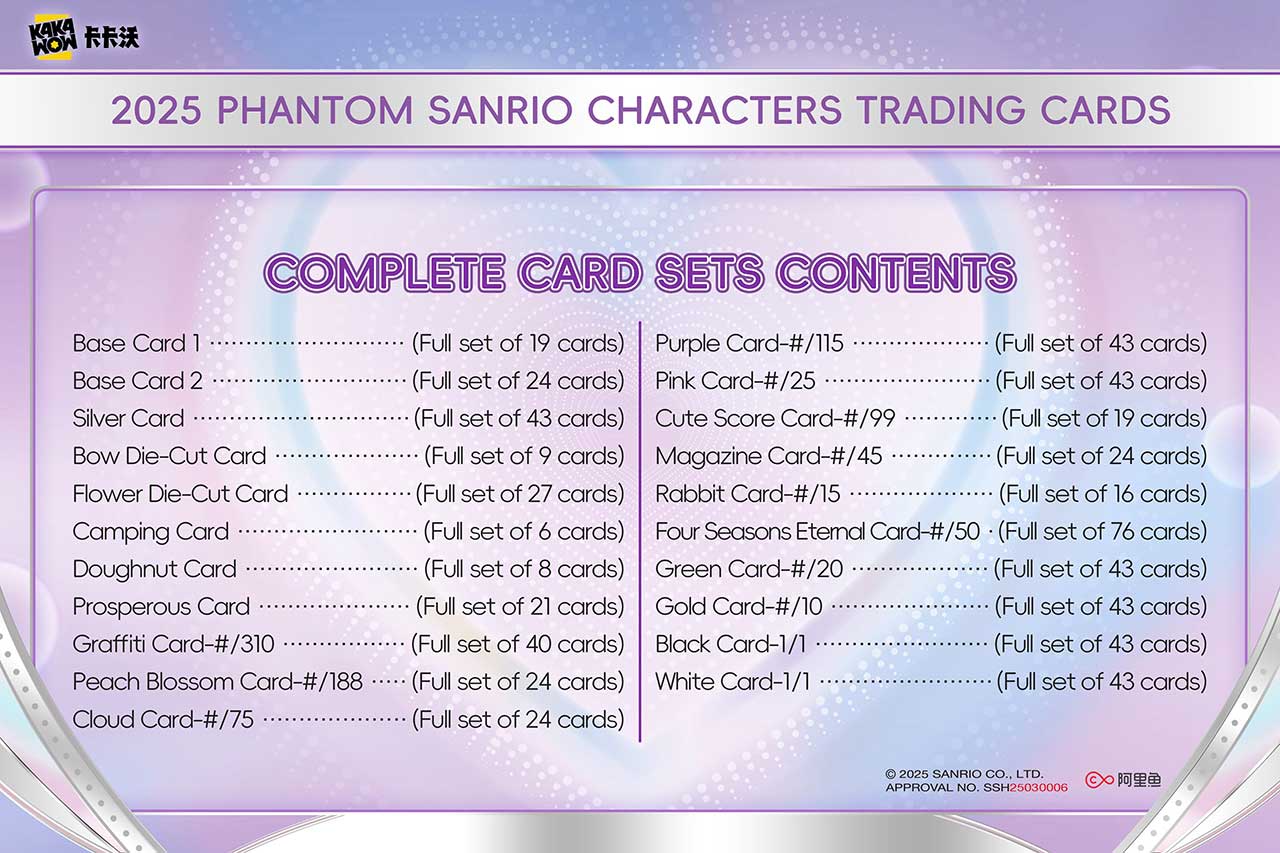 KAKA WOW 卡卡沃

2025 PHANTOM SANRIO CHARACTERS TRADING CARDS

COMPLETE CARD SETS CONTENTS

Base Card 1 (Full set of 19 cards)
Base Card 2 (Full set of 24 cards)
Silver Card (Full set of 43 cards)
Bow Die-Cut Card (Full set of 9 cards)
Flower Die-Cut Card (Full set of 27 cards)
Camping Card (Full set of 6 cards)
Doughnut Card (Full set of 8 cards)
Prosperous Card (Full set of 21 cards)
Graffiti Card-#/310 (Full set of 40 cards)
Peach Blossom Card-#/188 (Full set of 24 cards)
Cloud Card-#/75 (Full set of 24 cards)

Purple Card-#/115 (Full set of 43 cards)
Pink Card-#/25 (Full set of 43 cards)
Cute Score Card-#/99 (Full set of 19 cards)
Magazine Card-#/45 (Full set of 24 cards)
Rabbit Card-#/15 (Full set of 16 cards)
Four Seasons Eternal Card-#/50 (Full set of 76 cards)
Green Card-#/20 (Full set of 43 cards)
Gold Card-#/10 (Full set of 43 cards)
Black Card-1/1 (Full set of 43 cards)
White Card-1/1 (Full set of 43 cards)

© 2025 SANRIO CO., LTD.
APPROVAL NO. SSH25030006

阿里鱼